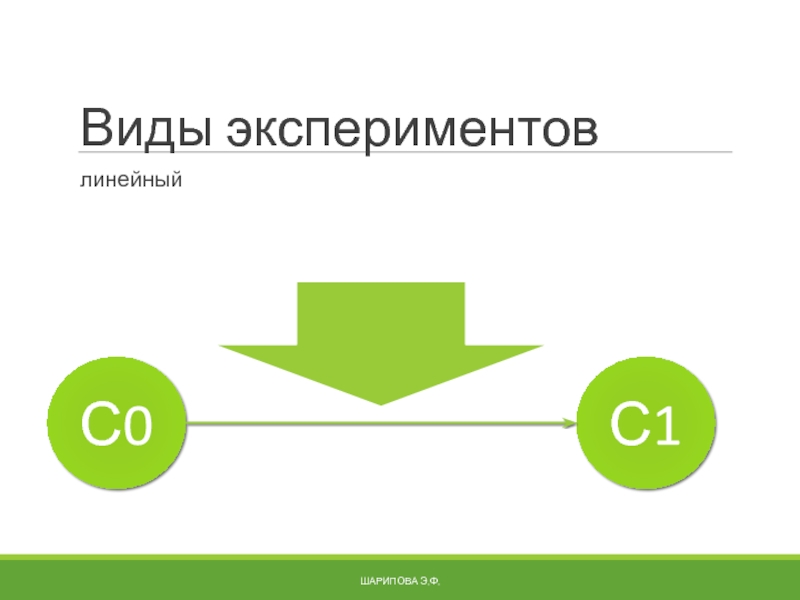 Виды экспериментов

линейный

С0

С1

ШАРИПОВА Э.Ф.